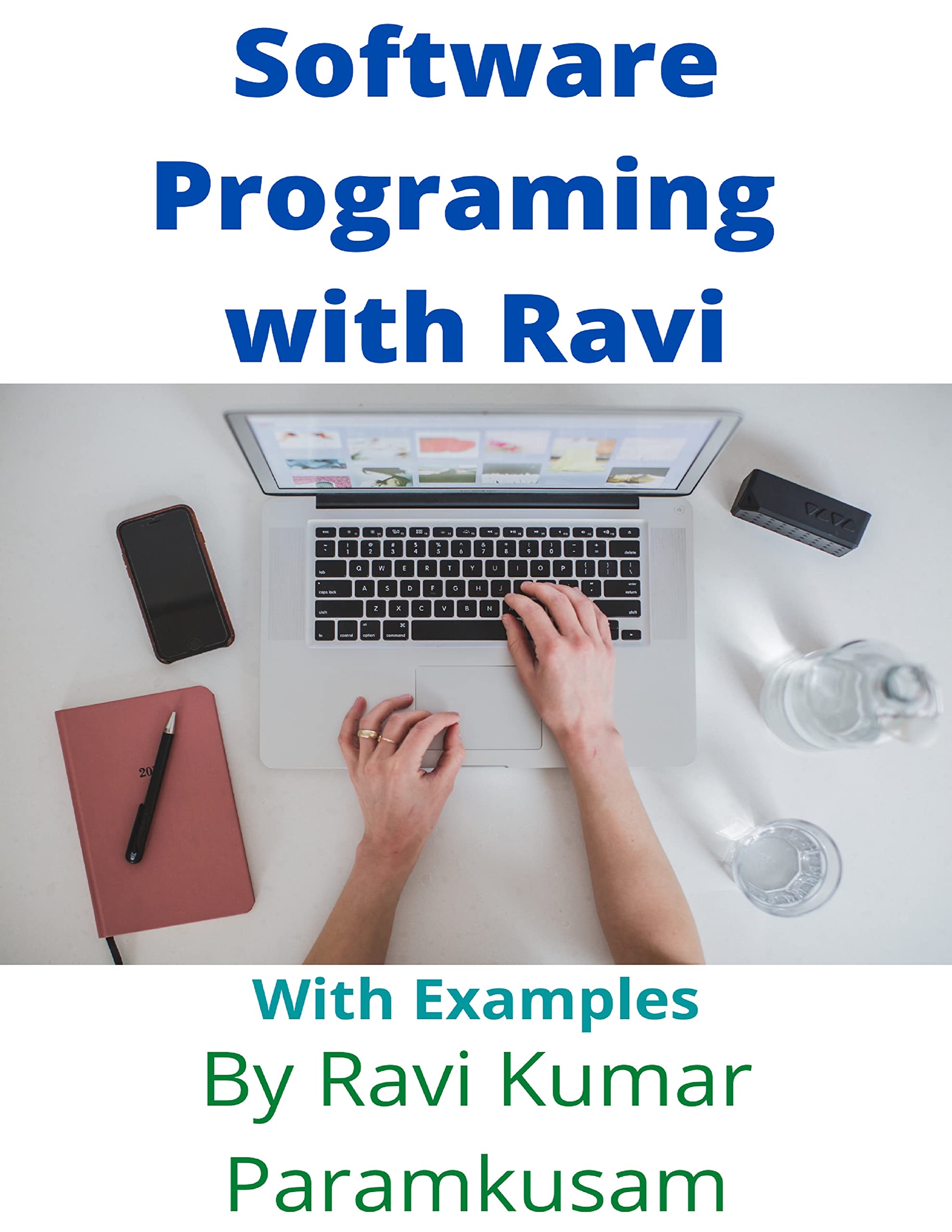 Software Programing with Ravi

With Examples

By Ravi Kumar Paramkusam